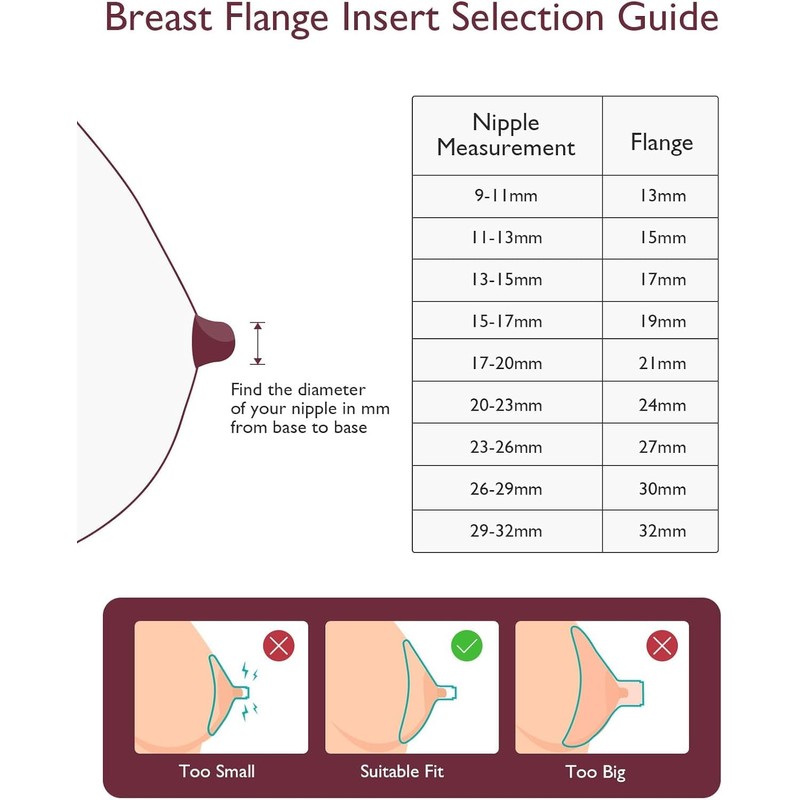 Breast Flange Insert Selection Guide

Find the diameter of your nipple in mm from base to base

| Nipple Measurement | Flange |
|---|---|
| 9-11mm | 13mm |
| 11-13mm | 15mm |
| 13-15mm | 17mm |
| 15-17mm | 19mm |
| 17-20mm | 21mm |
| 20-23mm | 24mm |
| 23-26mm | 27mm |
| 26-29mm | 30mm |
| 29-32mm | 32mm |

Too Small

Suitable Fit

Too Big